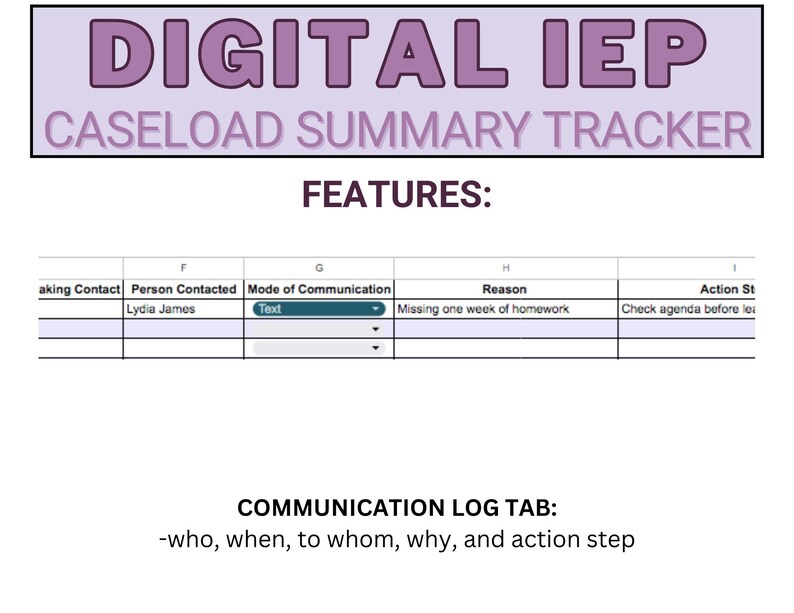 DIGITAL IEP
CASELOAD SUMMARY TRACKER

FEATURES:

| | F | G | H | I |
|---|---|---|---|---|
| aking Contact | Person Contacted | Mode of Communication | Reason | Action St |
| | Lydia James | Text | Missing one week of homework | Check agenda before lea |
| | | | | |
| | | | | |

COMMUNICATION LOG TAB:
-who, when, to whom, why, and action step